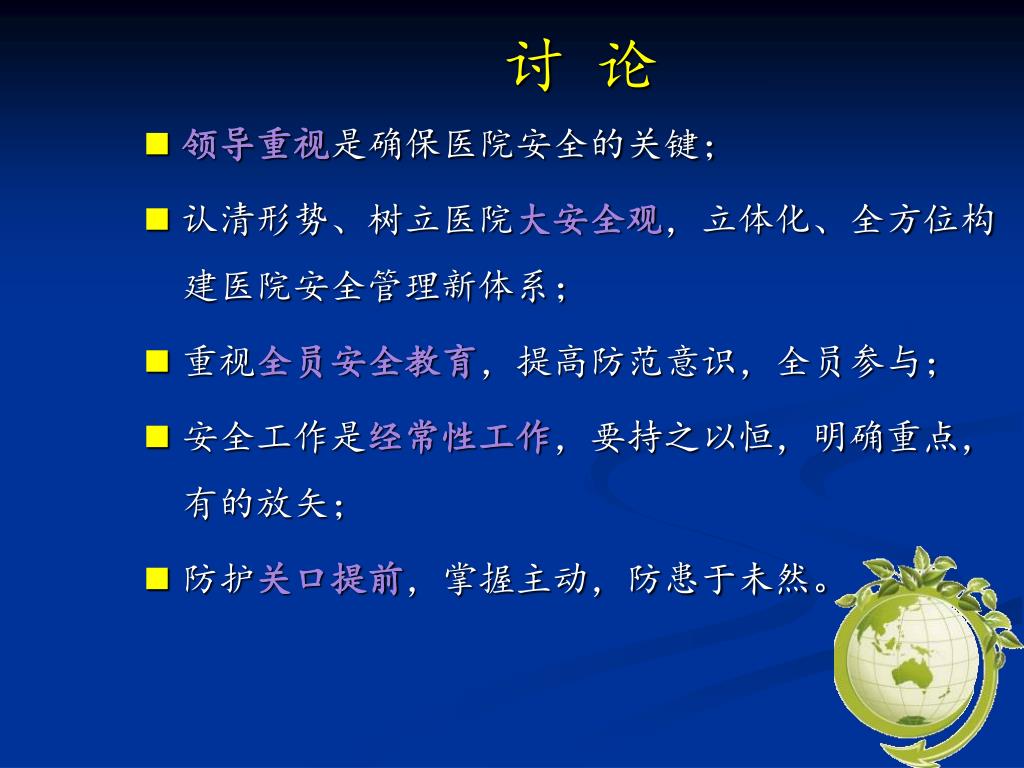 讨 论

■ 领导重视是确保医院安全的关键；

■ 认清形势、树立医院大安全观，立体化、全方位构建医院安全管理新体系；

■ 重视全员安全教育，提高防范意识，全员参与；

■ 安全工作是经常性工作，要持之以恒，明确重点，有的放矢；

■ 防护关口提前，掌握主动，防患于未然。